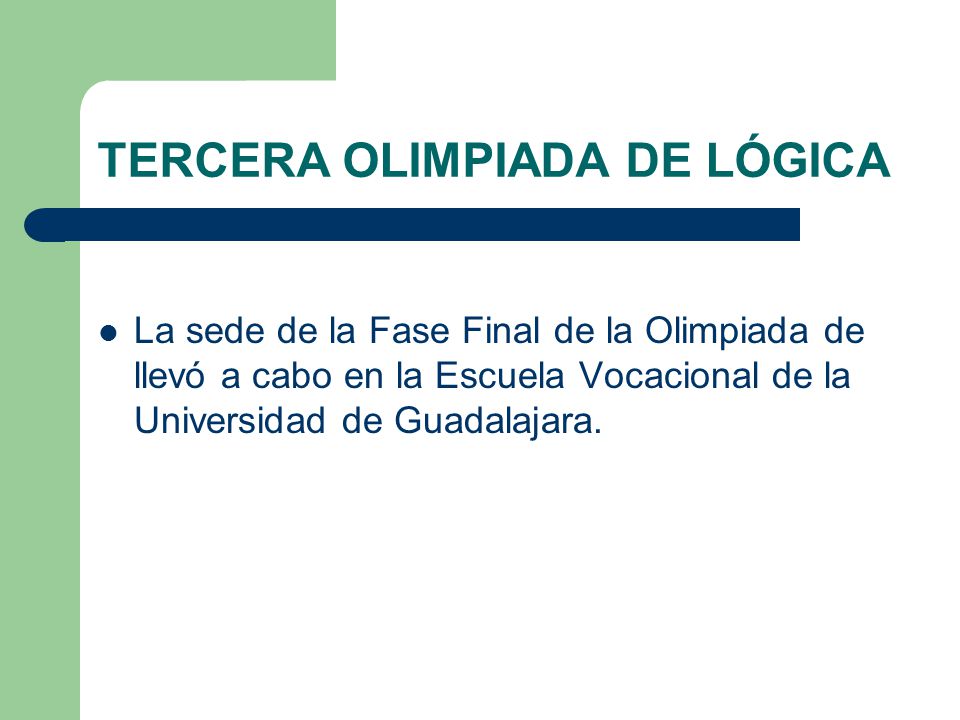 TERCERA OLIMPIADA DE LÓGICA

La sede de la Fase Final de la Olimpiada de llevó a cabo en la Escuela Vocacional de la Universidad de Guadalajara.